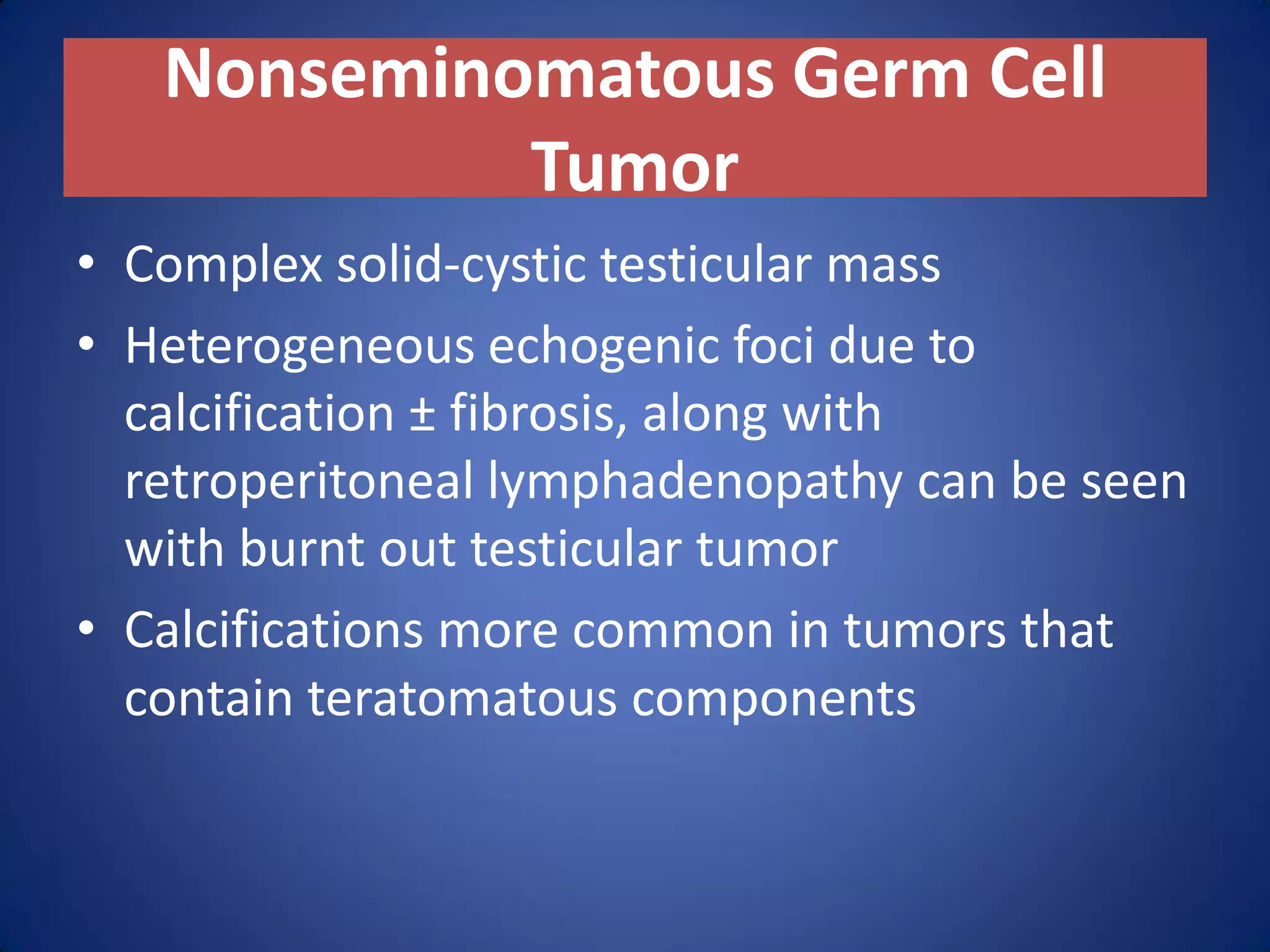 Nonseminomatous Germ Cell Tumor

• Complex solid-cystic testicular mass

• Heterogeneous echogenic foci due to calcification ± fibrosis, along with retroperitoneal lymphadenopathy can be seen with burnt out testicular tumor

• Calcifications more common in tumors that contain teratomatous components